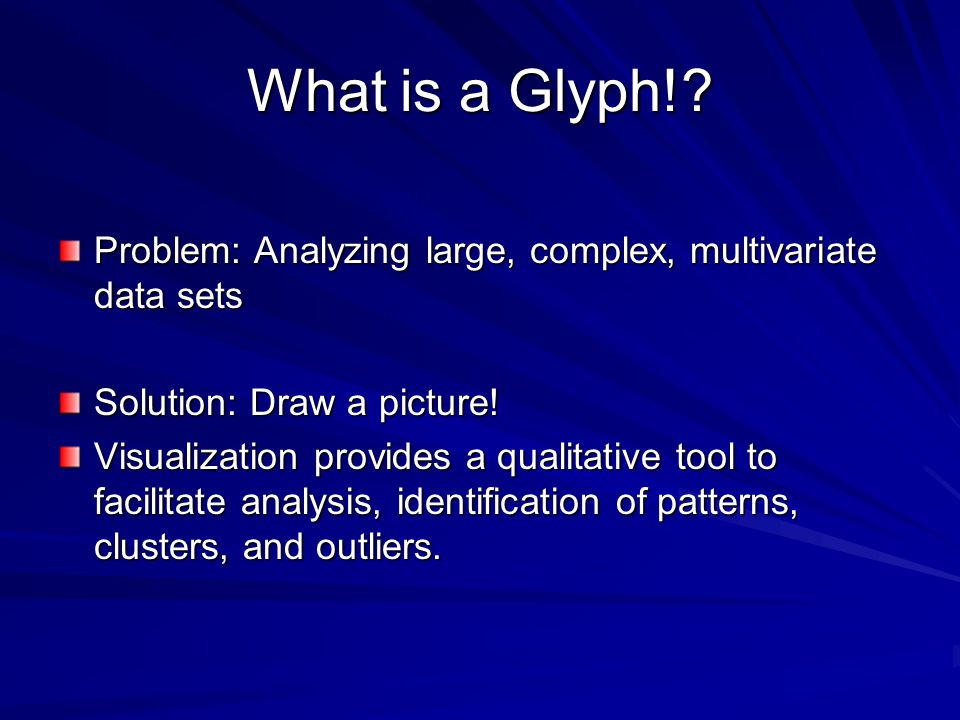 What is a Glyph!?

Problem: Analyzing large, complex, multivariate data sets

Solution: Draw a picture!

Visualization provides a qualitative tool to facilitate analysis, identification of patterns, clusters, and outliers.